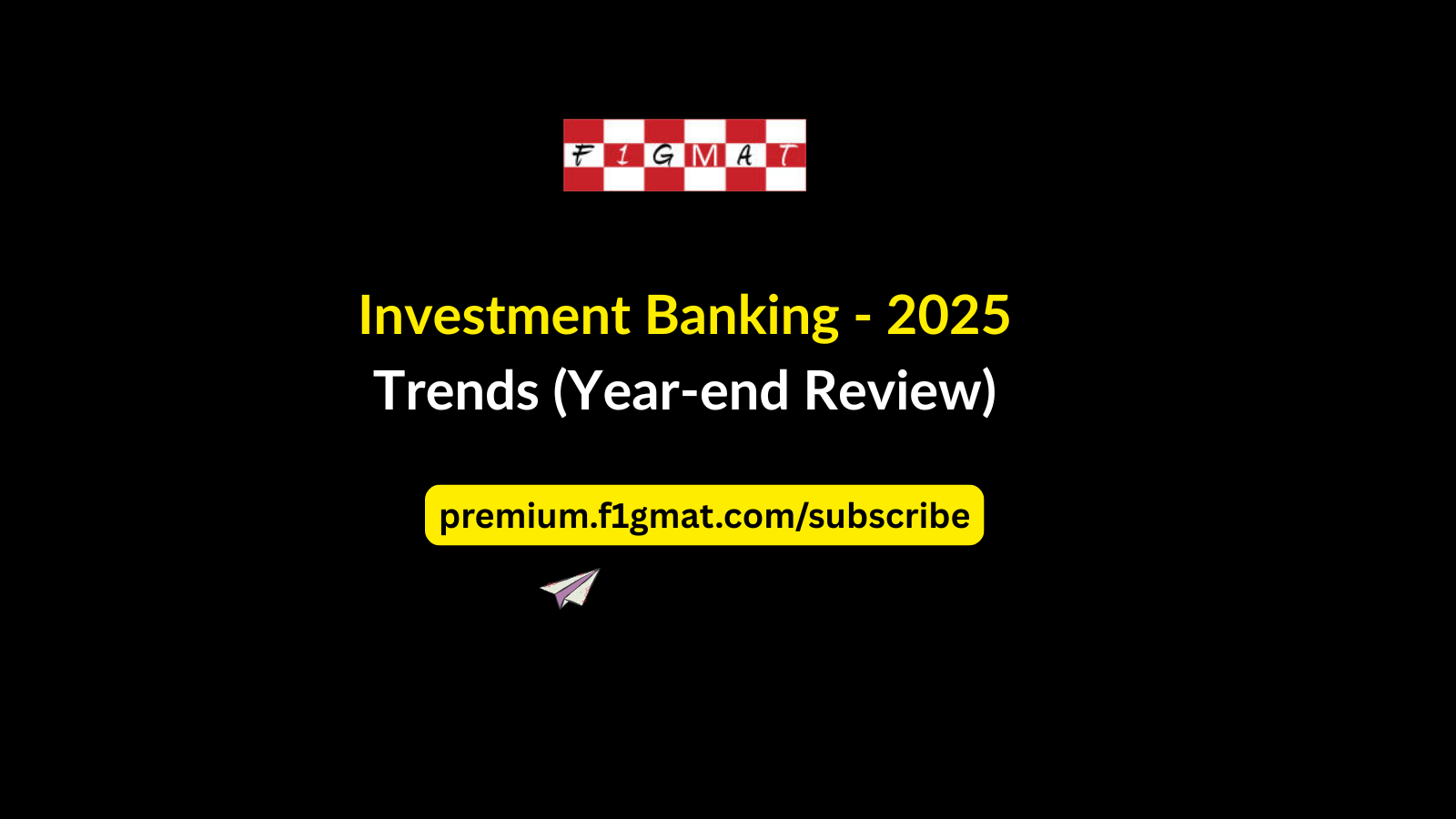 F1GMAT

Investment Banking - 2025
Trends (Year-end Review)

premium.f1gmat.com/subscribe